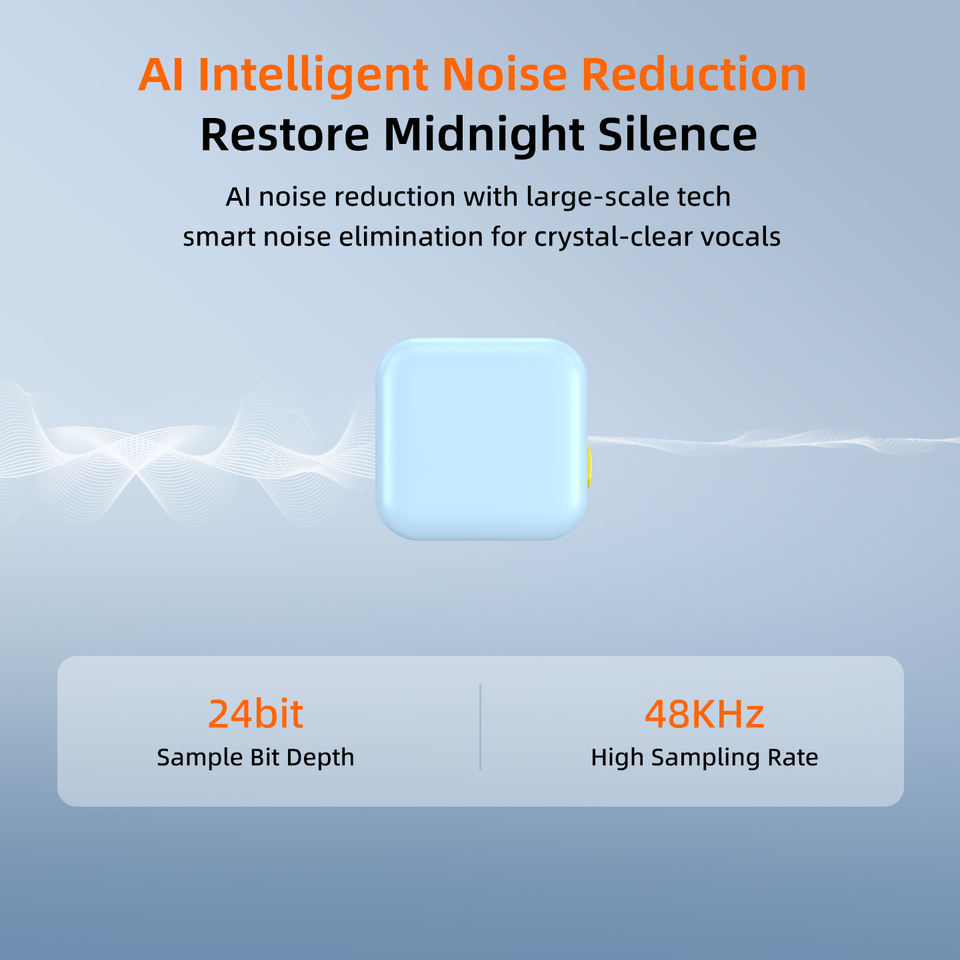 AI Intelligent Noise Reduction
Restore Midnight Silence

AI noise reduction with large-scale tech smart noise elimination for crystal-clear vocals

24bit
Sample Bit Depth

48KHz
High Sampling Rate